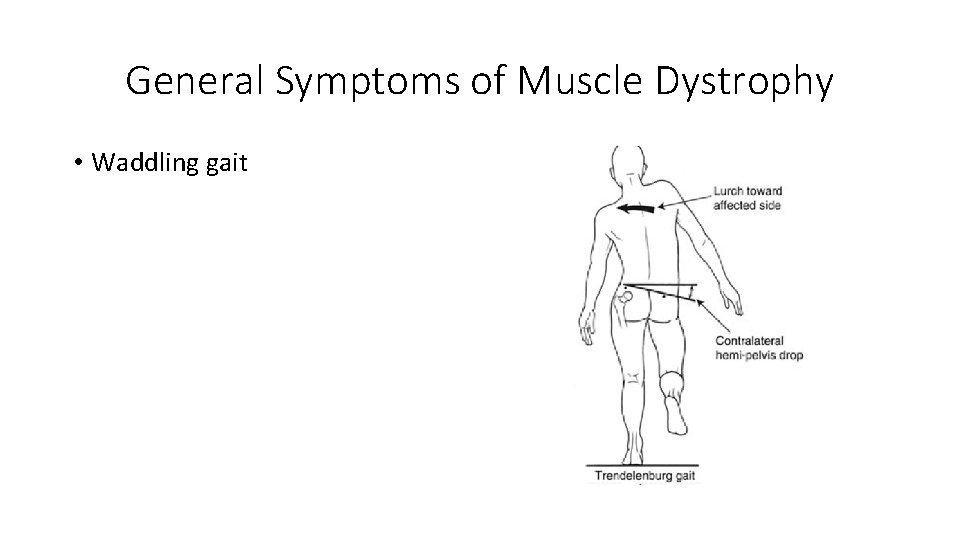 General Symptoms of Muscle Dystrophy

• Waddling gait

Lurch toward affected side

Contralateral hemi-pelvis drop

Trendelenburg gait